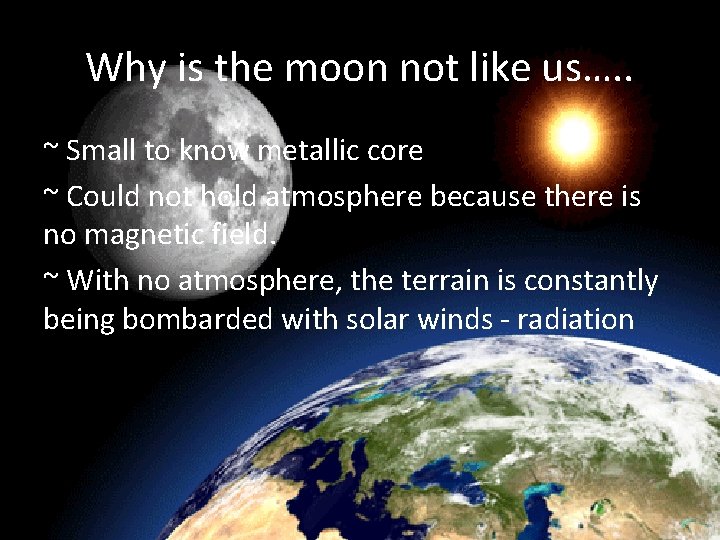 Why is the moon not like us…..

~ Small to know metallic core

~ Could not hold atmosphere because there is no magnetic field.

~ With no atmosphere, the terrain is constantly being bombarded with solar winds - radiation